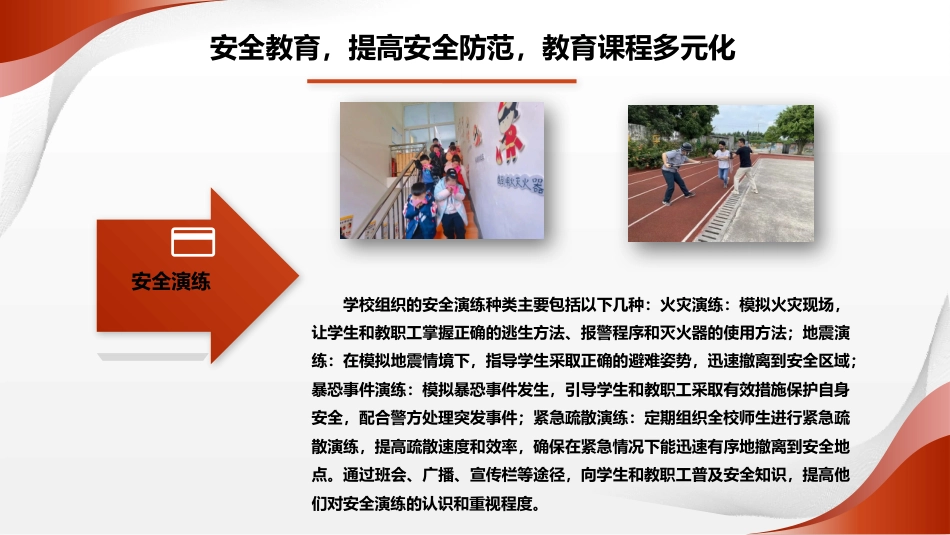 安全教育，提高安全防范，教育课程多元化

安全演练

学校组织的安全演练种类主要包括以下几种：火灾演练：模拟火灾现场，让学生和教职工掌握正确的逃生方法、报警程序和灭火器的使用方法；地震演练：在模拟地震情境下，指导学生采取正确的避难姿势，迅速撤离到安全区域；暴恐事件演练：模拟暴恐事件发生，引导学生和教职工采取有效措施保护自身安全，配合警方处理突发事件；紧急疏散演练：定期组织全校师生进行紧急疏散演练，提高疏散速度和效率，确保在紧急情况下能迅速有序地撤离到安全地点。通过班会、广播、宣传栏等途径，向学生和教职工普及安全知识，提高他们对安全演练的认识和重视程度。